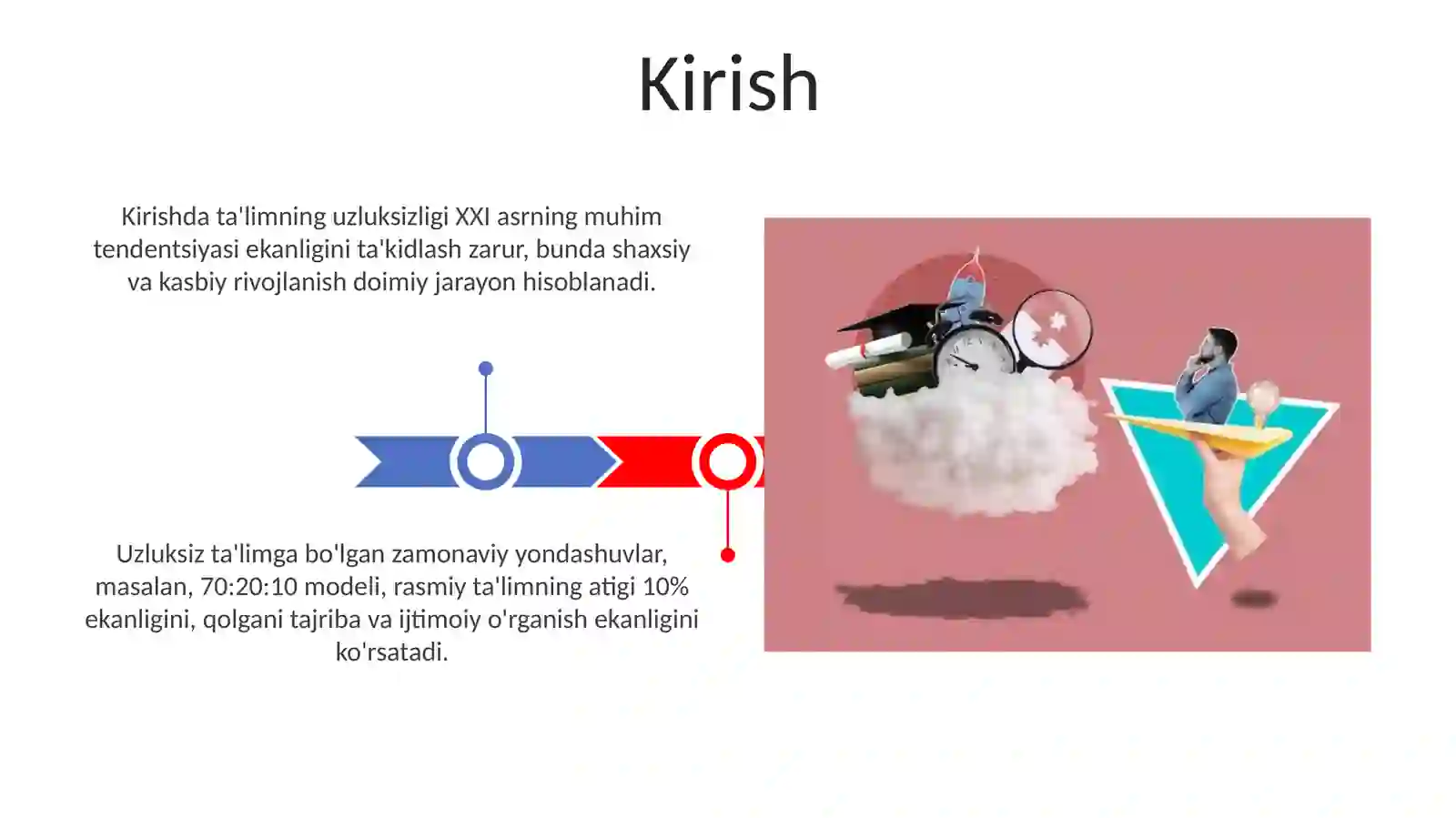 Kirish

Kirishda ta'limning uzluksizligi XXI asrning muhim tendentsiyasi ekanligini ta'kidlash zarur, bunda shaxsiy va kasbiy rivojlanish doimiy jarayon hisoblanadi.

Uzluksiz ta'limga bo'lgan zamonaviy yondashuvlar, masalan, 70:20:10 modeli, rasmiy ta'limning atigi 10% ekanligini, qolgani tajriba va ijtimoiy o'rganish ekanligini ko'rsatadi.